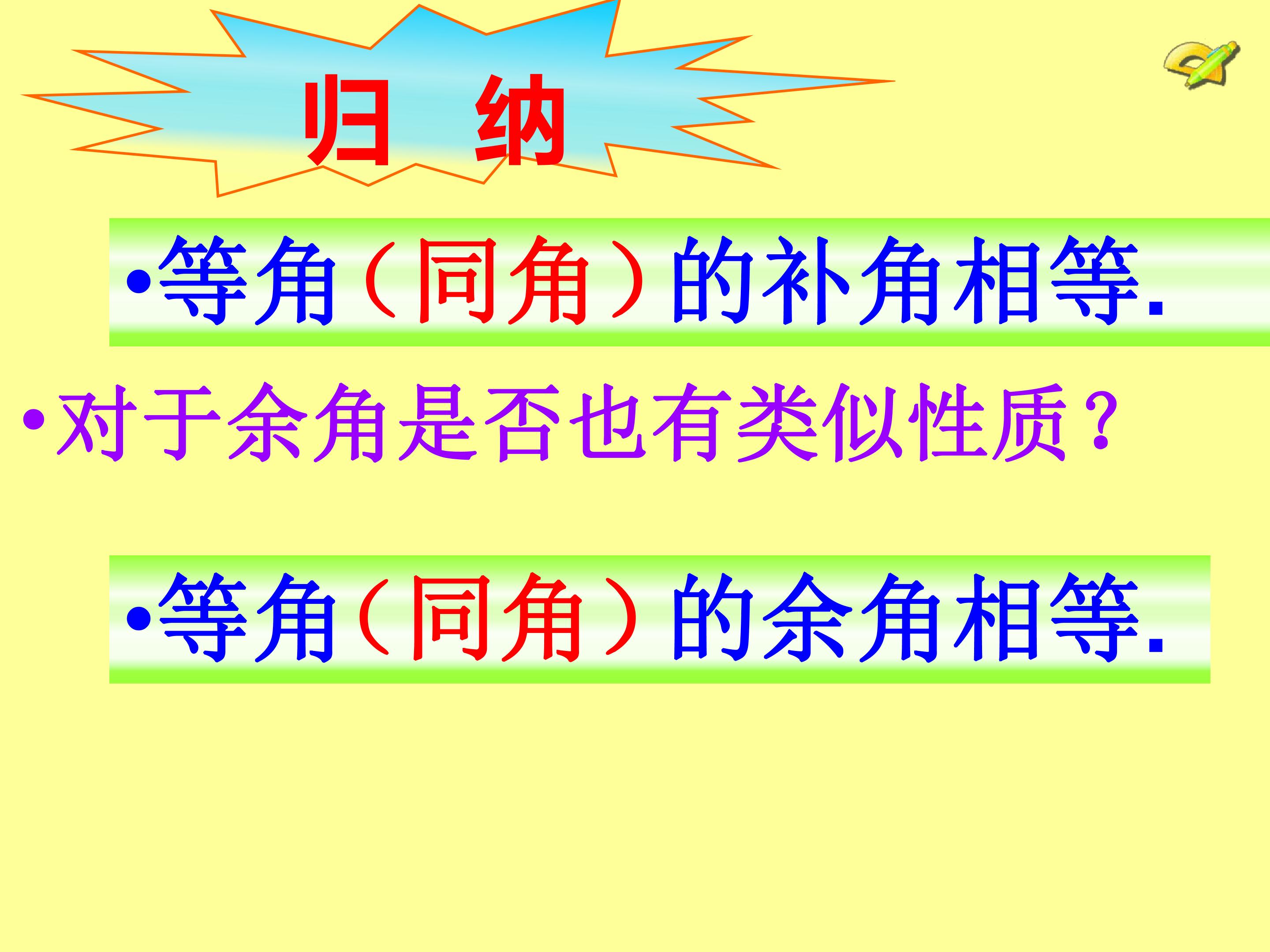 归 纳

•等角（同角）的补角相等.

•对于余角是否也有类似性质？

•等角（同角）的余角相等.